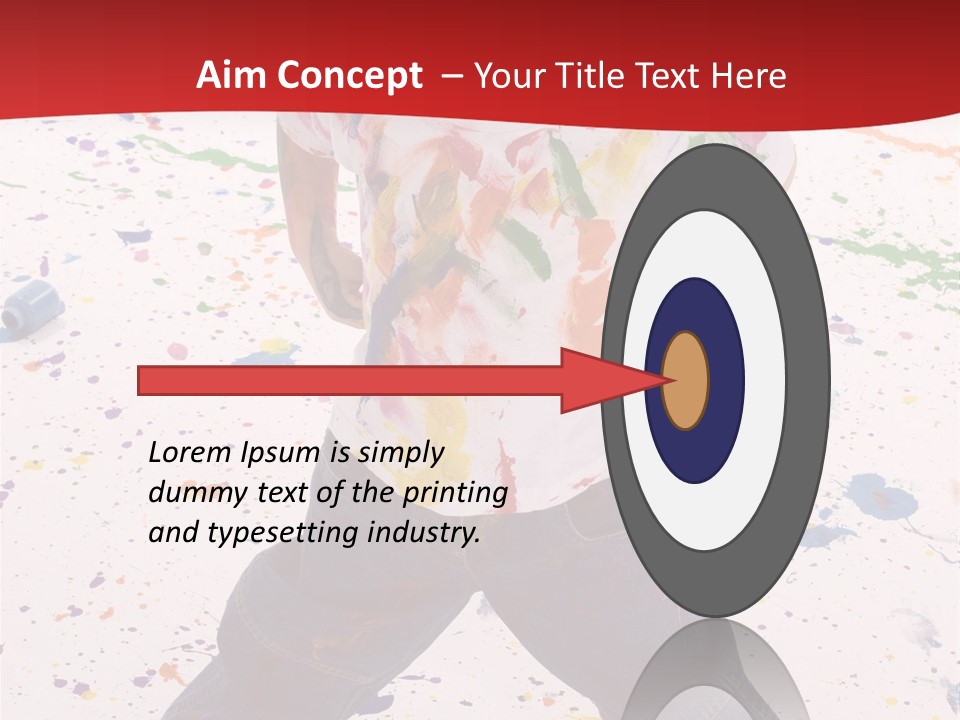 Aim Concept – Your Title Text Here

Lorem Ipsum is simply dummy text of the printing and typesetting industry.